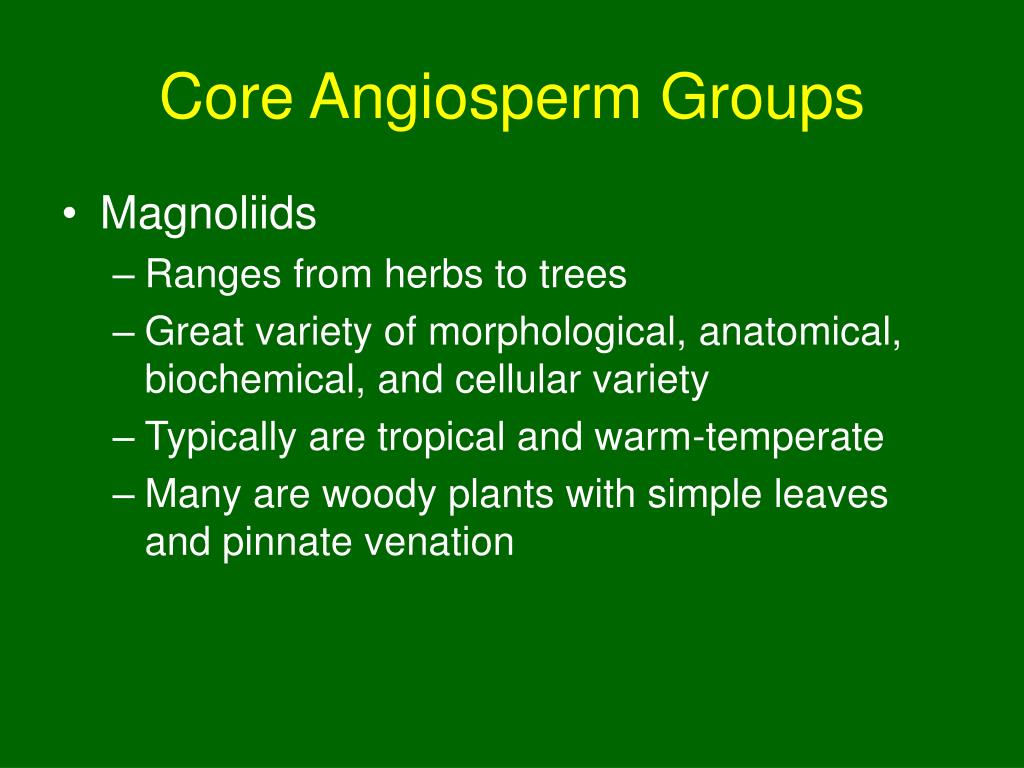 Core Angiosperm Groups

• Magnoliids
– Ranges from herbs to trees
– Great variety of morphological, anatomical, biochemical, and cellular variety
– Typically are tropical and warm-temperate
– Many are woody plants with simple leaves and pinnate venation